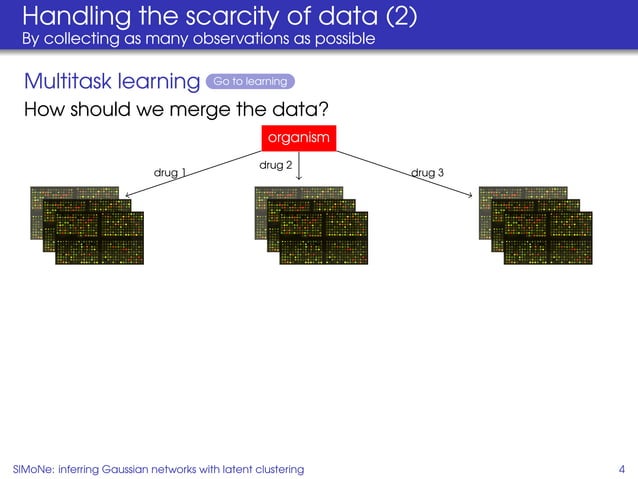 Handling the scarcity of data (2)
By collecting as many observations as possible

Multitask learning Go to learning

How should we merge the data?

organism

drug 1

drug 2

drug 3

SIMoNe: inferring Gaussian networks with latent clustering

4